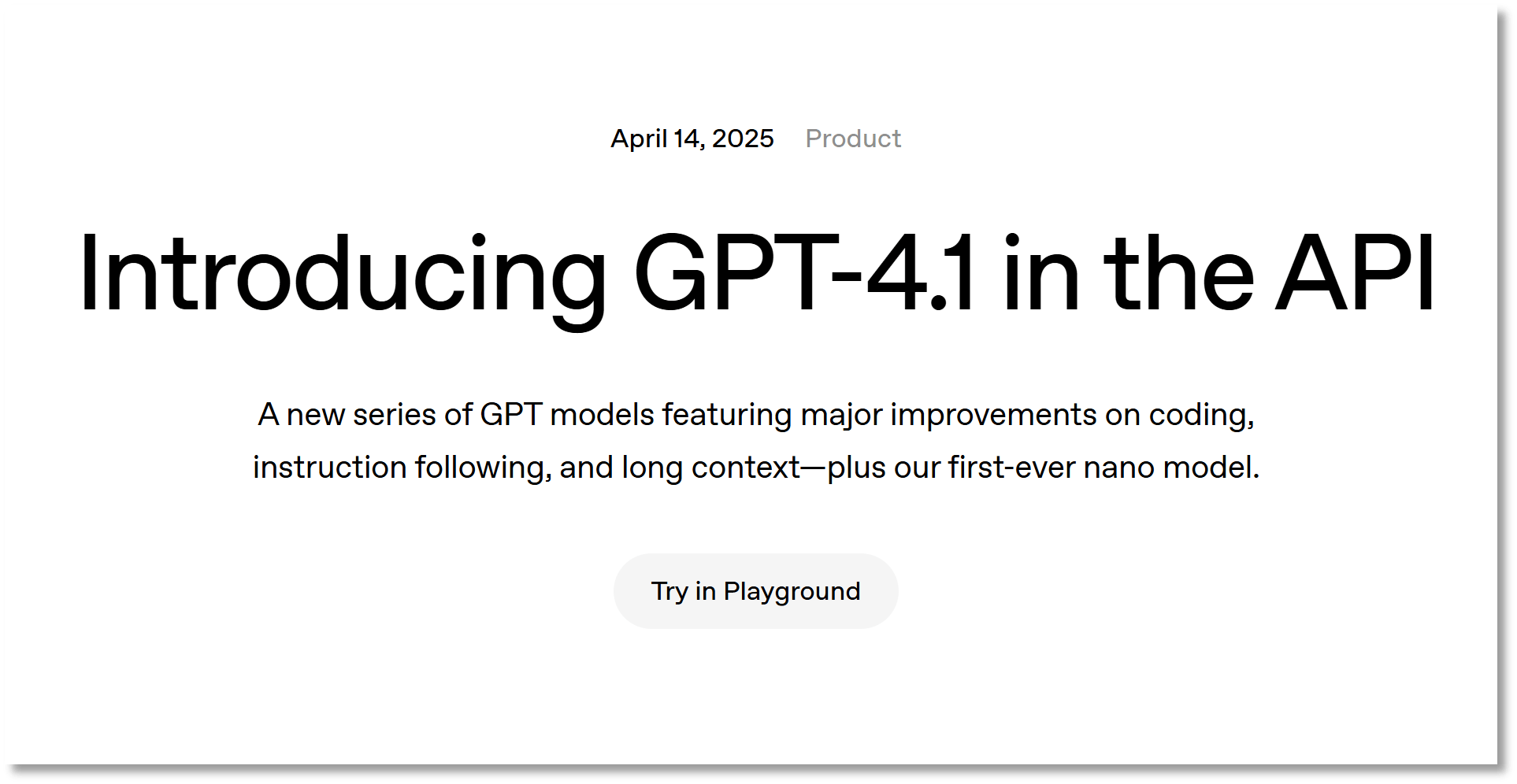 April 14, 2025 Product

Introducing GPT-4.1 in the API

A new series of GPT models featuring major improvements on coding, instruction following, and long context—plus our first-ever nano model.

Try in Playground